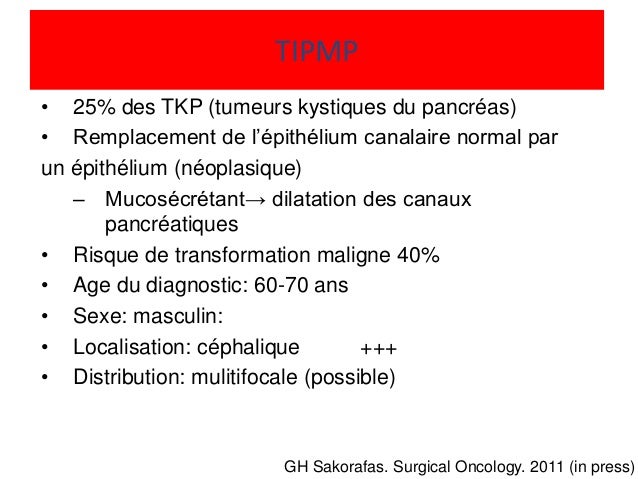 TIPMP

• 25% des TKP (tumeurs kystiques du pancréas)
• Remplacement de l'épithélium canalaire normal par un épithélium (néoplasique)
– Mucosécrétant→ dilatation des canaux pancréatiques
• Risque de transformation maligne 40%
• Age du diagnostic: 60-70 ans
• Sexe: masculin:
• Localisation: céphalique +++
• Distribution: mulitifocale (possible)

GH Sakorafas. Surgical Oncology. 2011 (in press)